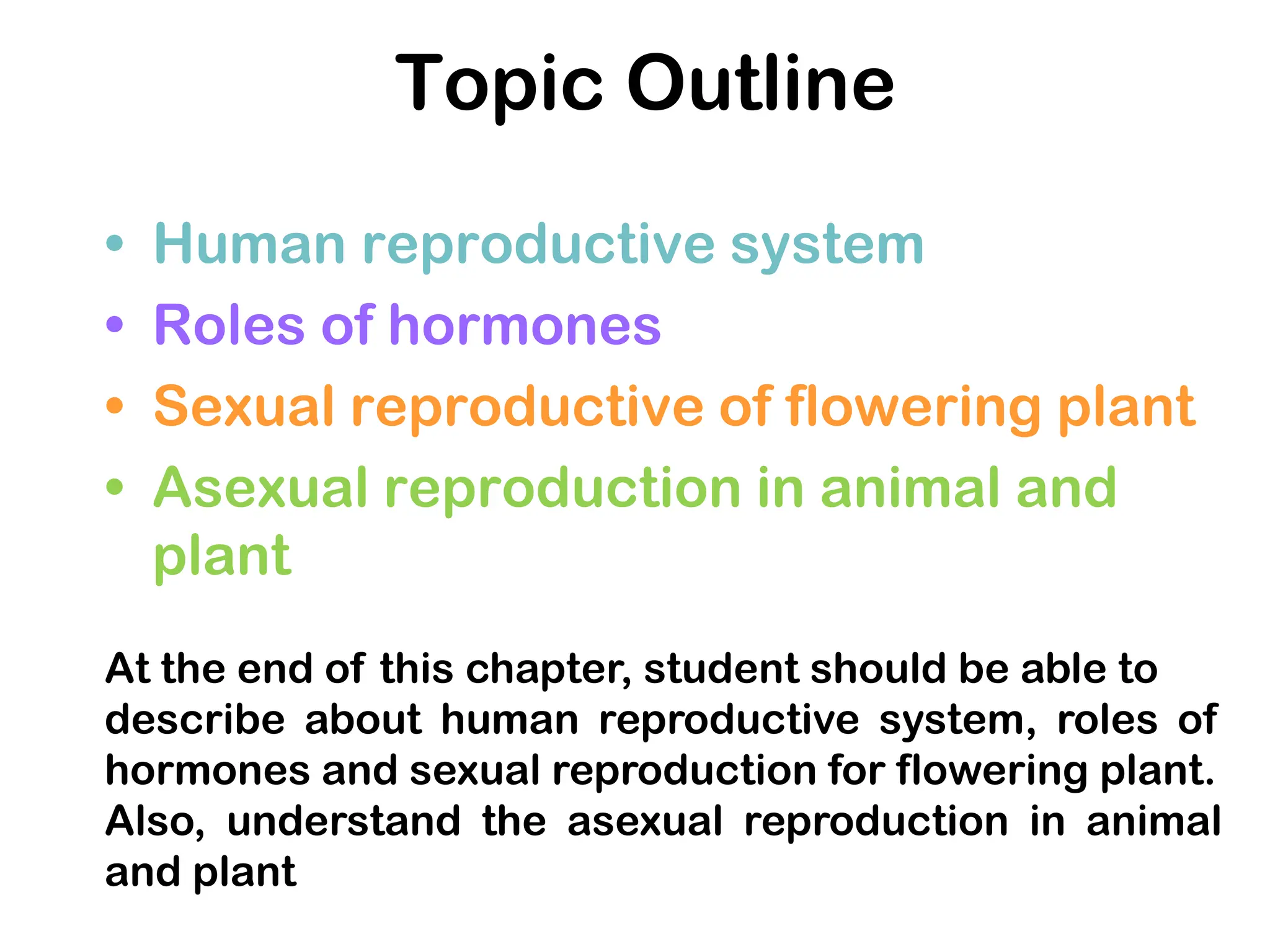 Topic Outline

• Human reproductive system
• Roles of hormones
• Sexual reproductive of flowering plant
• Asexual reproduction in animal and plant

At the end of this chapter, student should be able to describe about human reproductive system, roles of hormones and sexual reproduction for flowering plant. Also, understand the asexual reproduction in animal and plant